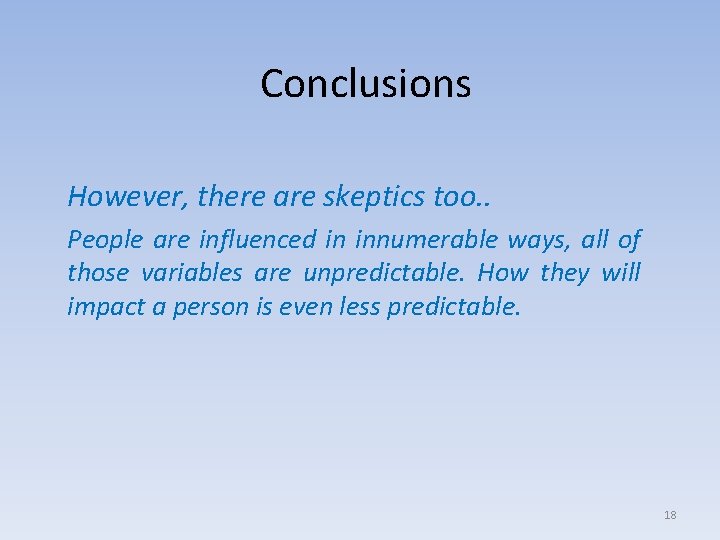 Conclusions

However, there are skeptics too..

People are influenced in innumerable ways, all of those variables are unpredictable. How they will impact a person is even less predictable.

18